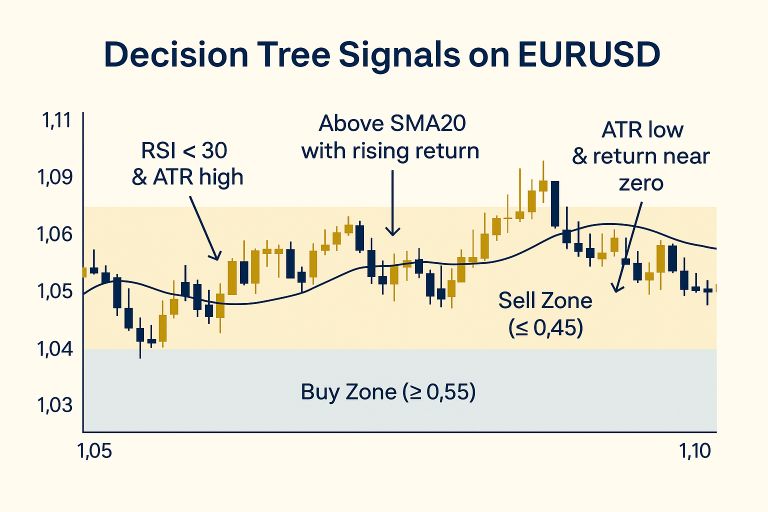 Decision Tree Signals on EURUSD

1,11
1,09
1,06
1,05
1,04
1,03

RSI < 30
& ATR high

Above SMA20
with rising return

ATR low
& return near
zero

Sell Zone
(≤ 0,45)

Buy Zone (≥ 0,55)

1,05
1,10